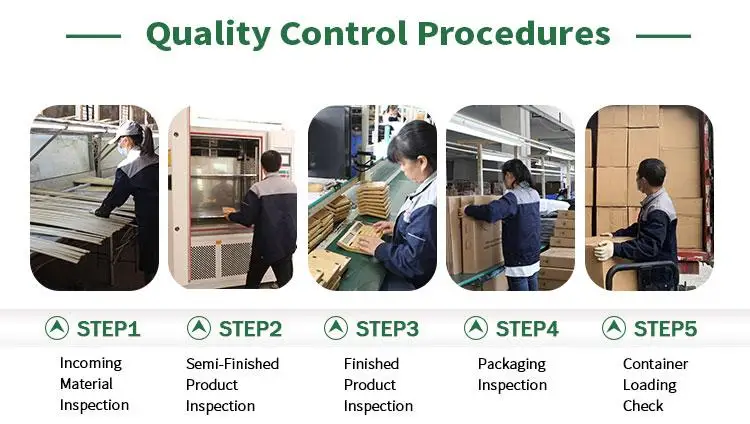 Quality Control Procedures

STEP1
Incoming Material Inspection

STEP2
Semi-Finished Product Inspection

STEP3
Finished Product Inspection

STEP4
Packaging Inspection

STEP5
Container Loading Check